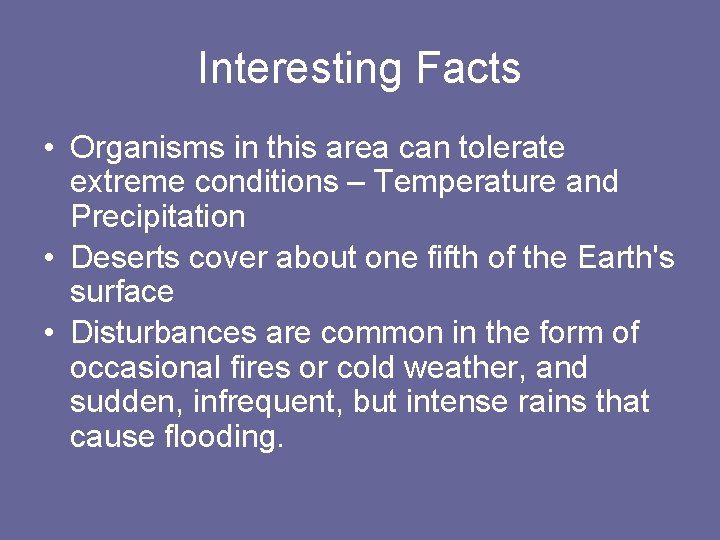 Interesting Facts

• Organisms in this area can tolerate extreme conditions – Temperature and Precipitation
• Deserts cover about one fifth of the Earth's surface
• Disturbances are common in the form of occasional fires or cold weather, and sudden, infrequent, but intense rains that cause flooding.